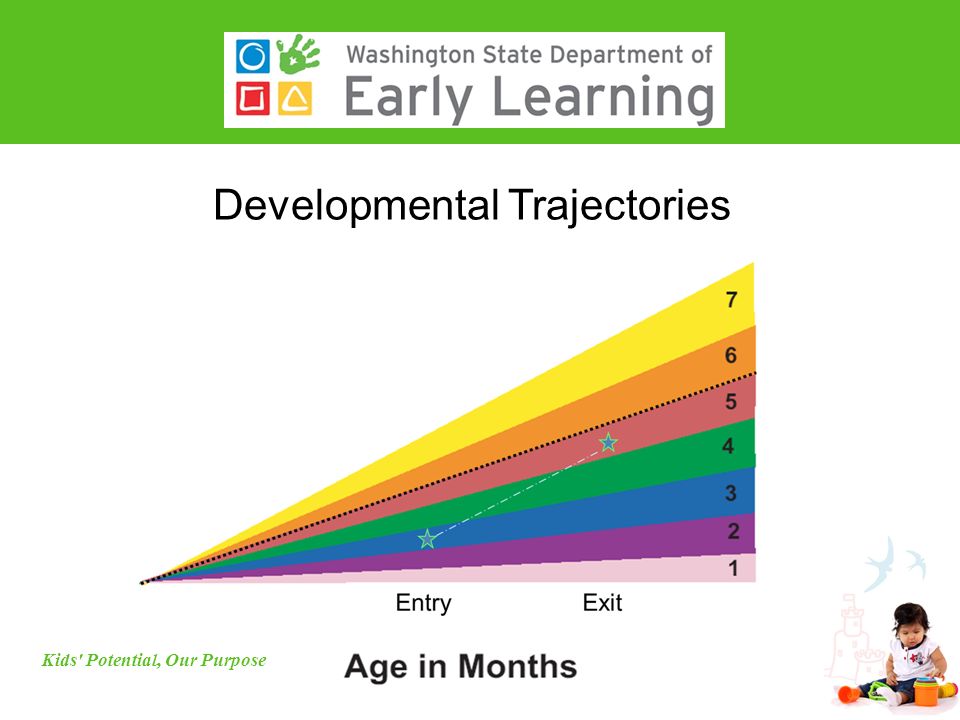 Washington State Department of
Early Learning

Developmental Trajectories

7
6
5
4
3
2
1

Entry
Exit

Age in Months

Kids' Potential, Our Purpose